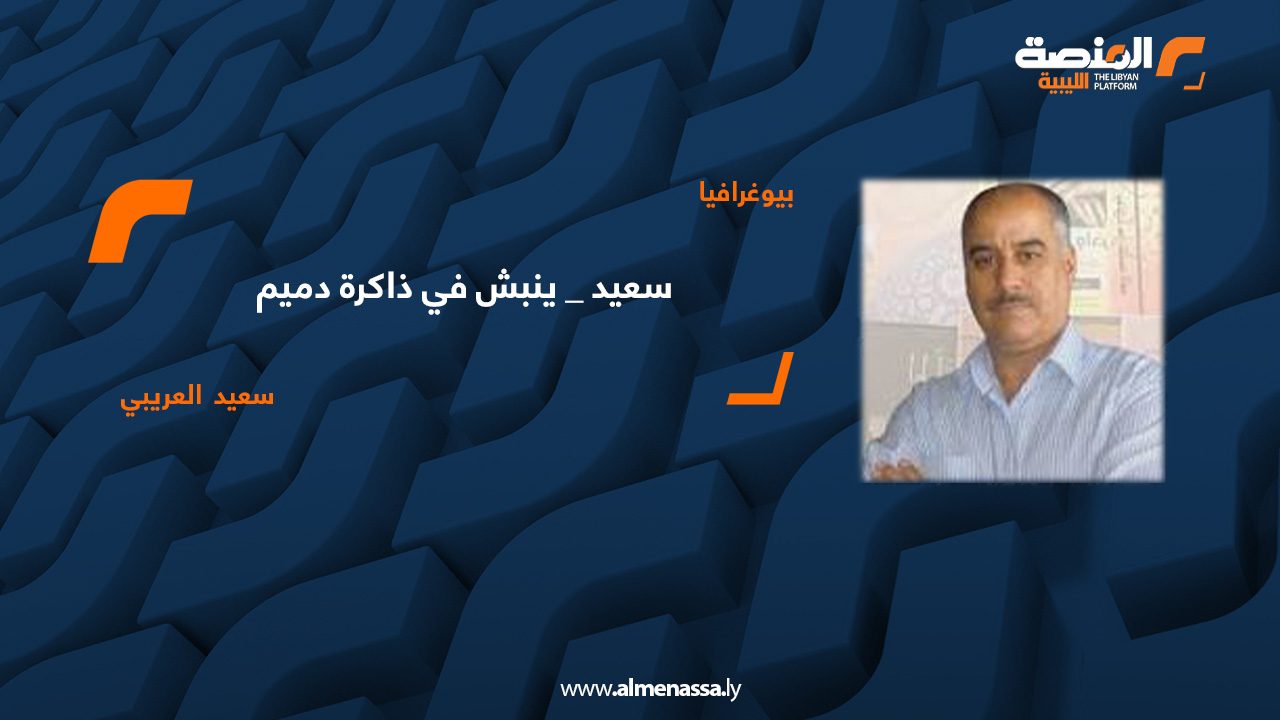 المنصة الليبية
THE LIBYAN PLATFORM

بيوغرافيا

سعيد _ ينبش في ذاكرة دميم

سعيد العريبي

www.almenassa.ly